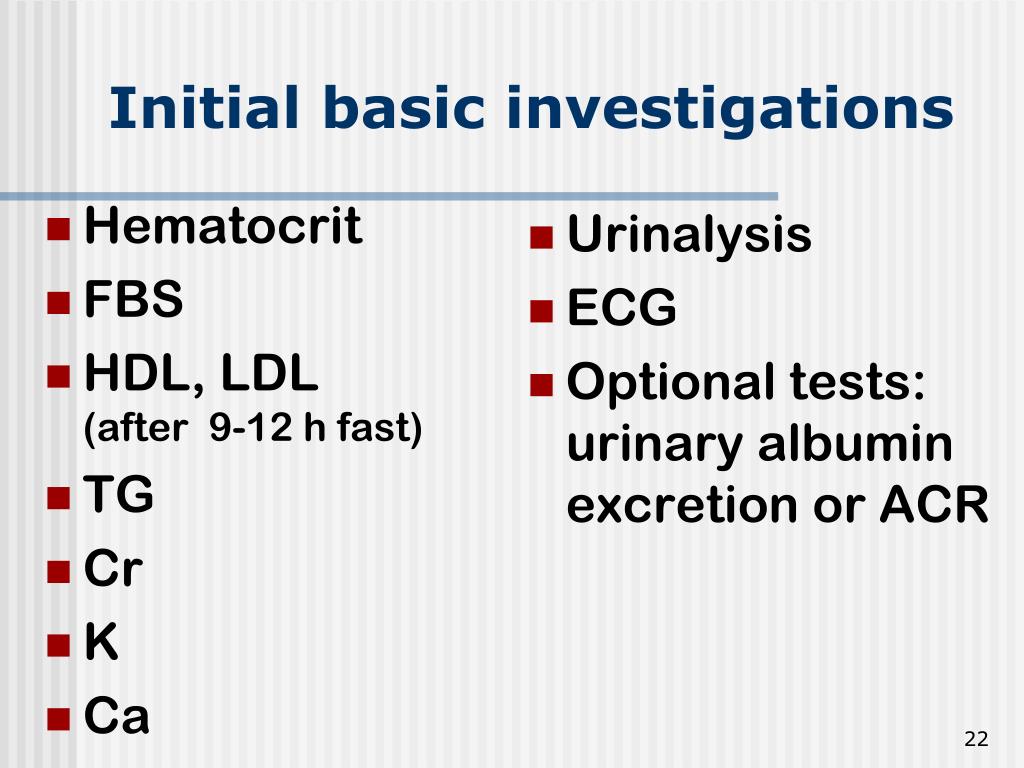 Initial basic investigations

- Hematocrit
- FBS
- HDL, LDL (after 9-12 h fast)
- TG
- Cr
- K
- Ca

- Urinalysis
- ECG
- Optional tests: urinary albumin excretion or ACR

22